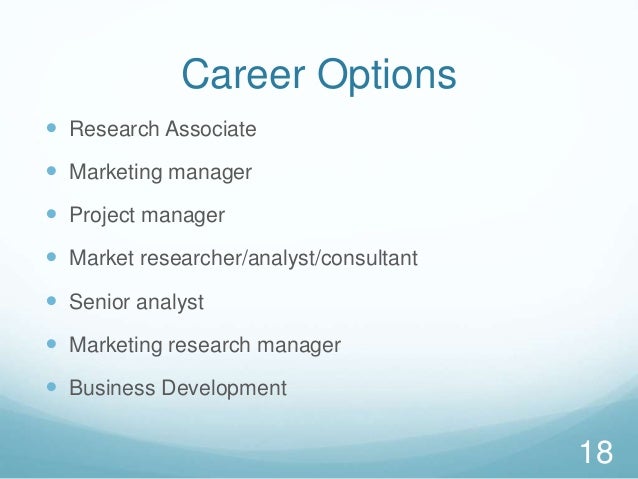 Career Options

- Research Associate
- Marketing manager
- Project manager
- Market researcher/analyst/consultant
- Senior analyst
- Marketing research manager
- Business Development

18